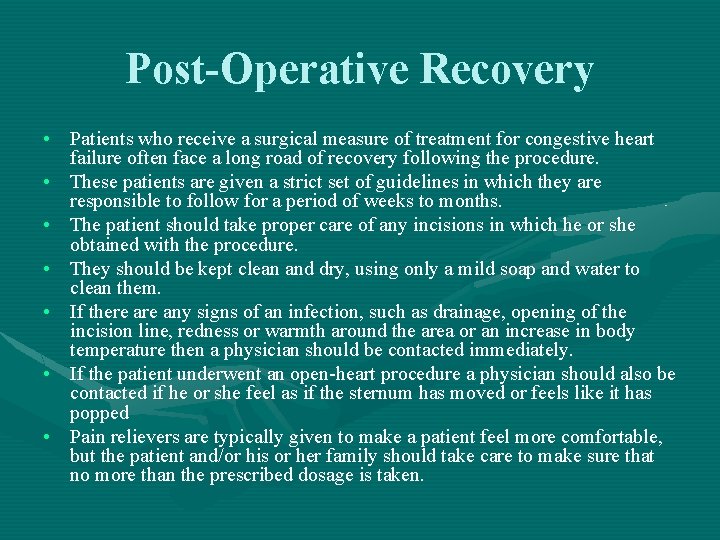 Post-Operative Recovery

• Patients who receive a surgical measure of treatment for congestive heart failure often face a long road of recovery following the procedure.
• These patients are given a strict set of guidelines in which they are responsible to follow for a period of weeks to months.
• The patient should take proper care of any incisions in which he or she obtained with the procedure.
• They should be kept clean and dry, using only a mild soap and water to clean them.
• If there are any signs of an infection, such as drainage, opening of the incision line, redness or warmth around the area or an increase in body temperature then a physician should be contacted immediately.
• If the patient underwent an open-heart procedure a physician should also be contacted if he or she feel as if the sternum has moved or feels like it has popped
• Pain relievers are typically given to make a patient feel more comfortable, but the patient and/or his or her family should take care to make sure that no more than the prescribed dosage is taken.